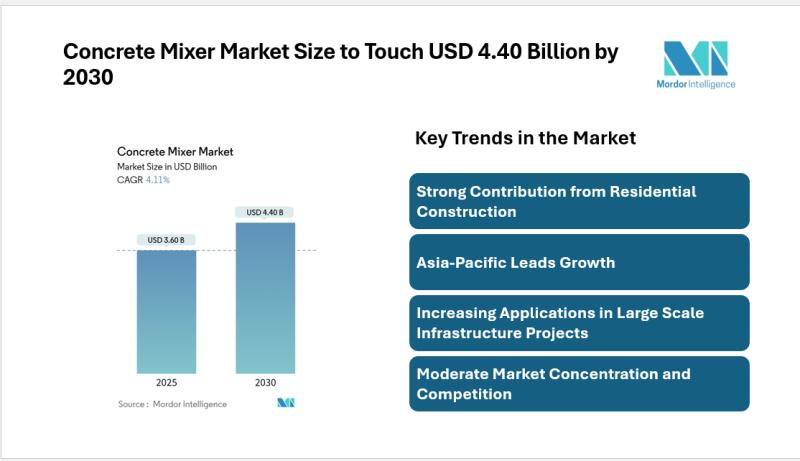 Concrete Mixer Market Size to Touch USD 4.40 Billion by 2030

Mordor Intelligence

Concrete Mixer Market
Market Size in USD Billion
CAGR 4.11%

USD 3.60 B
USD 4.40 B

2025
2030

Source : Mordor Intelligence

Key Trends in the Market

Strong Contribution from Residential Construction

Asia-Pacific Leads Growth

Increasing Applications in Large Scale Infrastructure Projects

Moderate Market Concentration and Competition